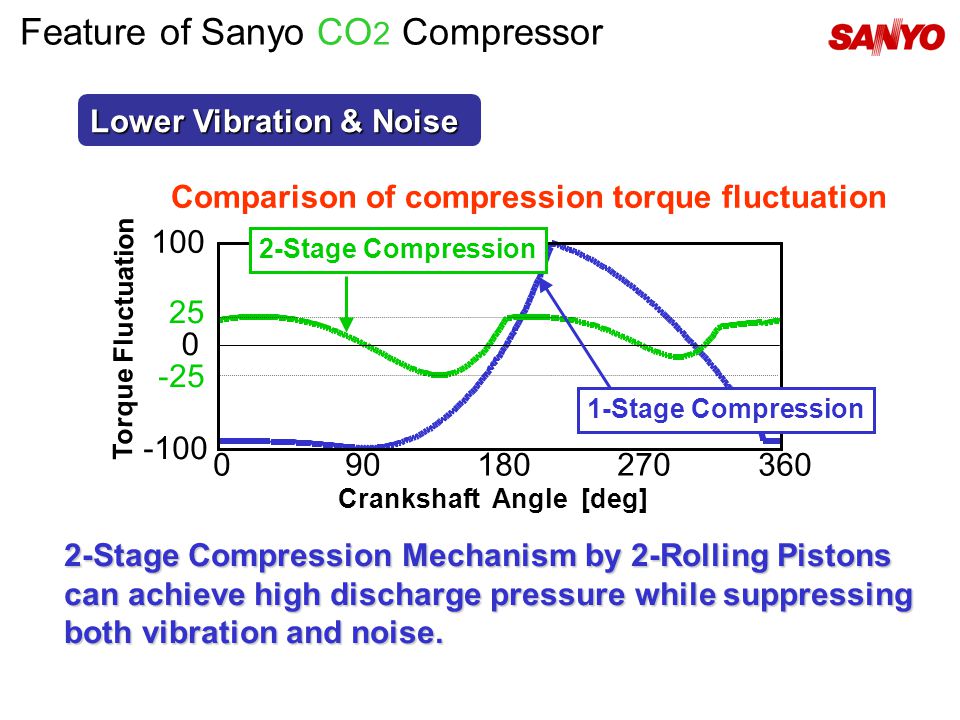 Feature of Sanyo $CO_2$ Compressor

SANYO

Lower Vibration & Noise

Comparison of compression torque fluctuation

Torque Fluctuation

100

25

0

-25

-100

2-Stage Compression

1-Stage Compression

0 90 180 270 360

Crankshaft Angle [deg]

2-Stage Compression Mechanism by 2-Rolling Pistons can achieve high discharge pressure while suppressing both vibration and noise.